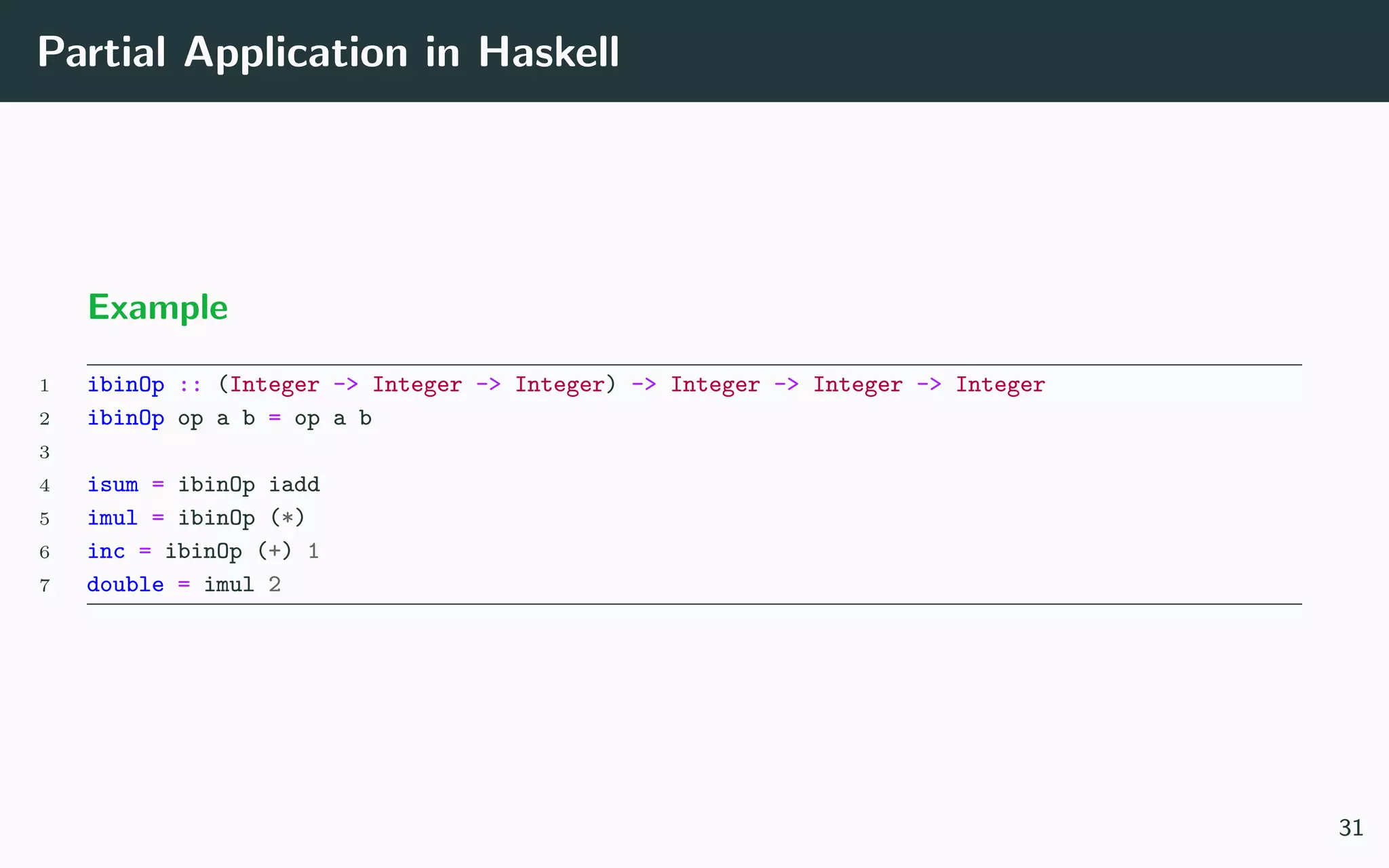 Partial Application in Haskell

Example

1 ibinOp :: (Integer -> Integer -> Integer) -> Integer -> Integer -> Integer
2 ibinOp op a b = op a b
3
4 isum = ibinOp iadd
5 imul = ibinOp (*)
6 inc = ibinOp (+) 1
7 double = imul 2

31